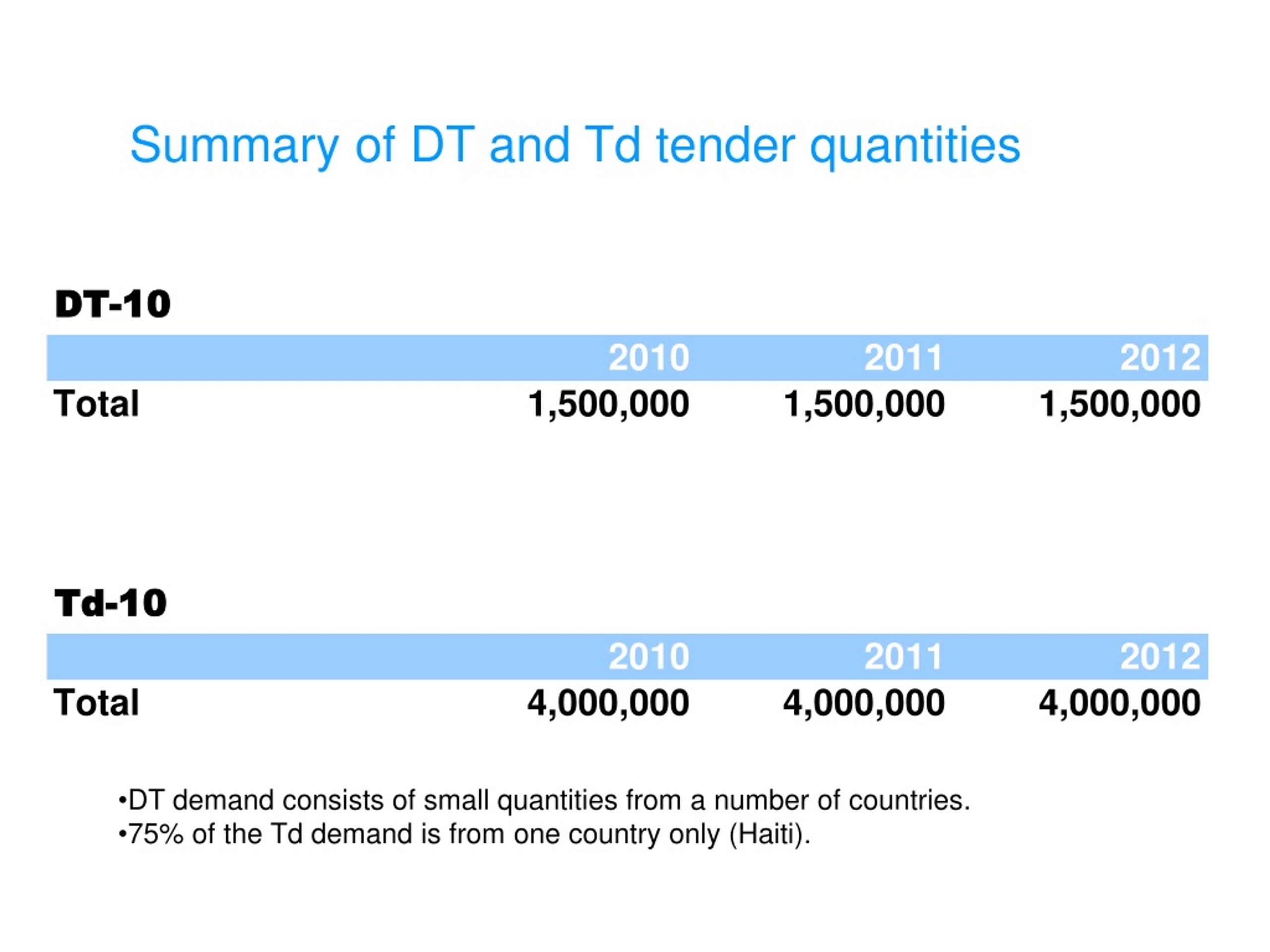 Summary of DT and Td tender quantities

DT-10

| | 2010 | 2011 | 2012 |
|---|---|---|---|
| Total | 1,500,000 | 1,500,000 | 1,500,000 |

Td-10

| | 2010 | 2011 | 2012 |
|---|---|---|---|
| Total | 4,000,000 | 4,000,000 | 4,000,000 |

•DT demand consists of small quantities from a number of countries.
•75% of the Td demand is from one country only (Haiti).